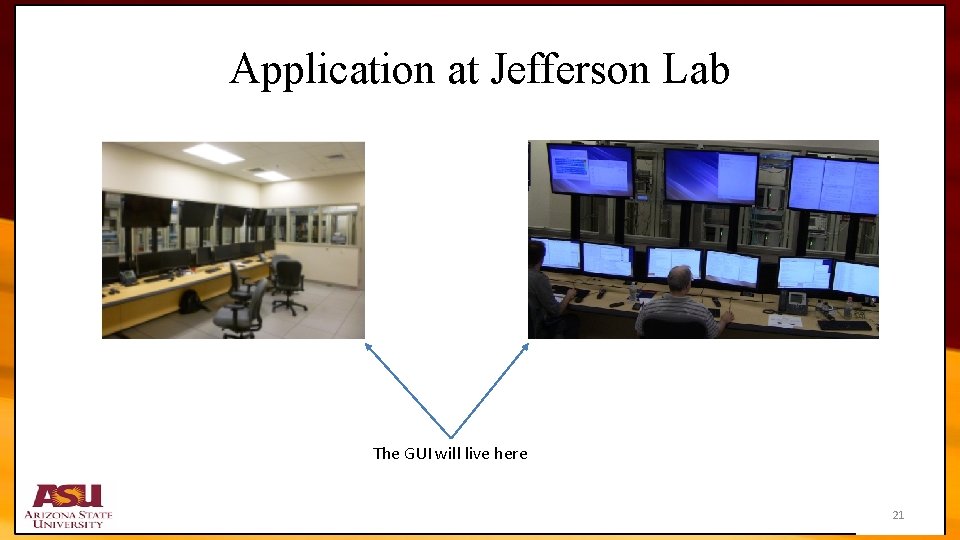 Application at Jefferson Lab

The GUI will live here

ASU
ARIZONA STATE
UNIVERSITY

21